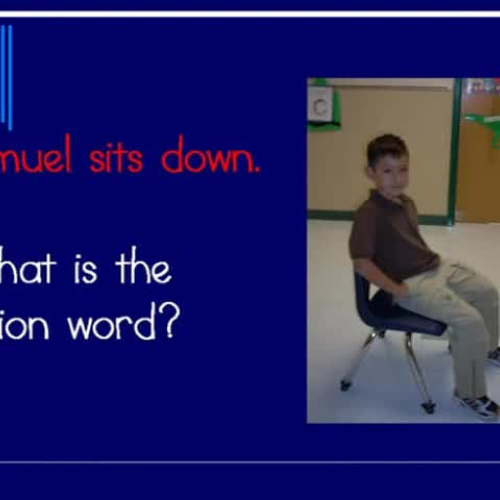 muel sits down.

hat is the ion word?